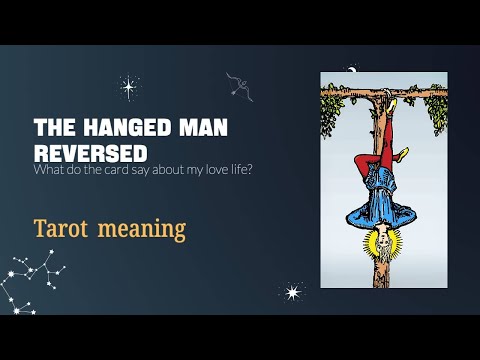 THE HANGED MAN REVERSED
What do the card say about my love life?

Tarot meaning